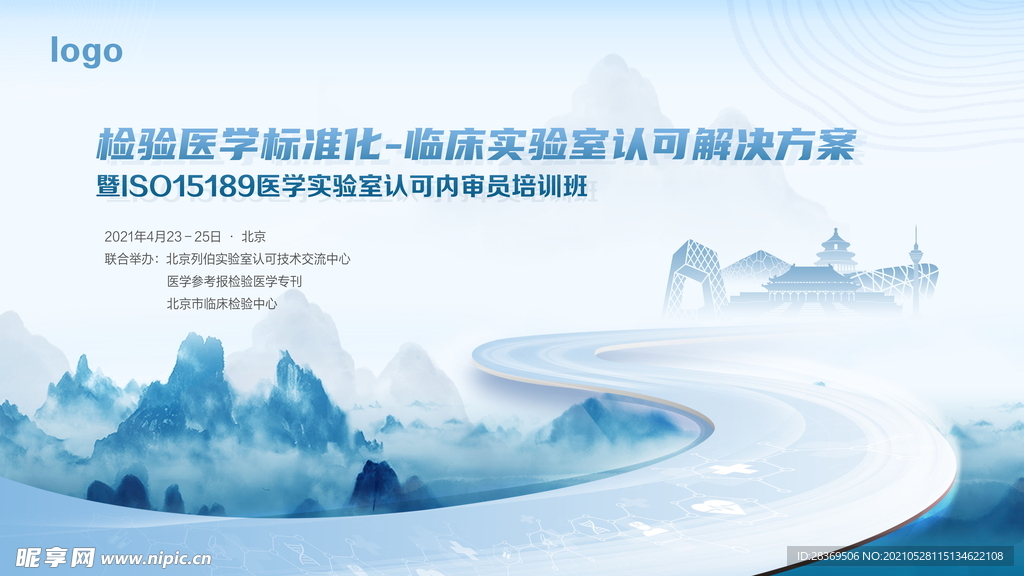 logo

检验医学标准化-临床实验室认可解决方案
暨ISO15189医学实验室认可内审员培训班

2021年4月23－25日 · 北京
联合举办：北京列伯实验室认可技术交流中心
医学参考报检验医学专刊
北京市临床检验中心

昵享网 www.nipic.com

ID:28369506 NO:20210528115134622108